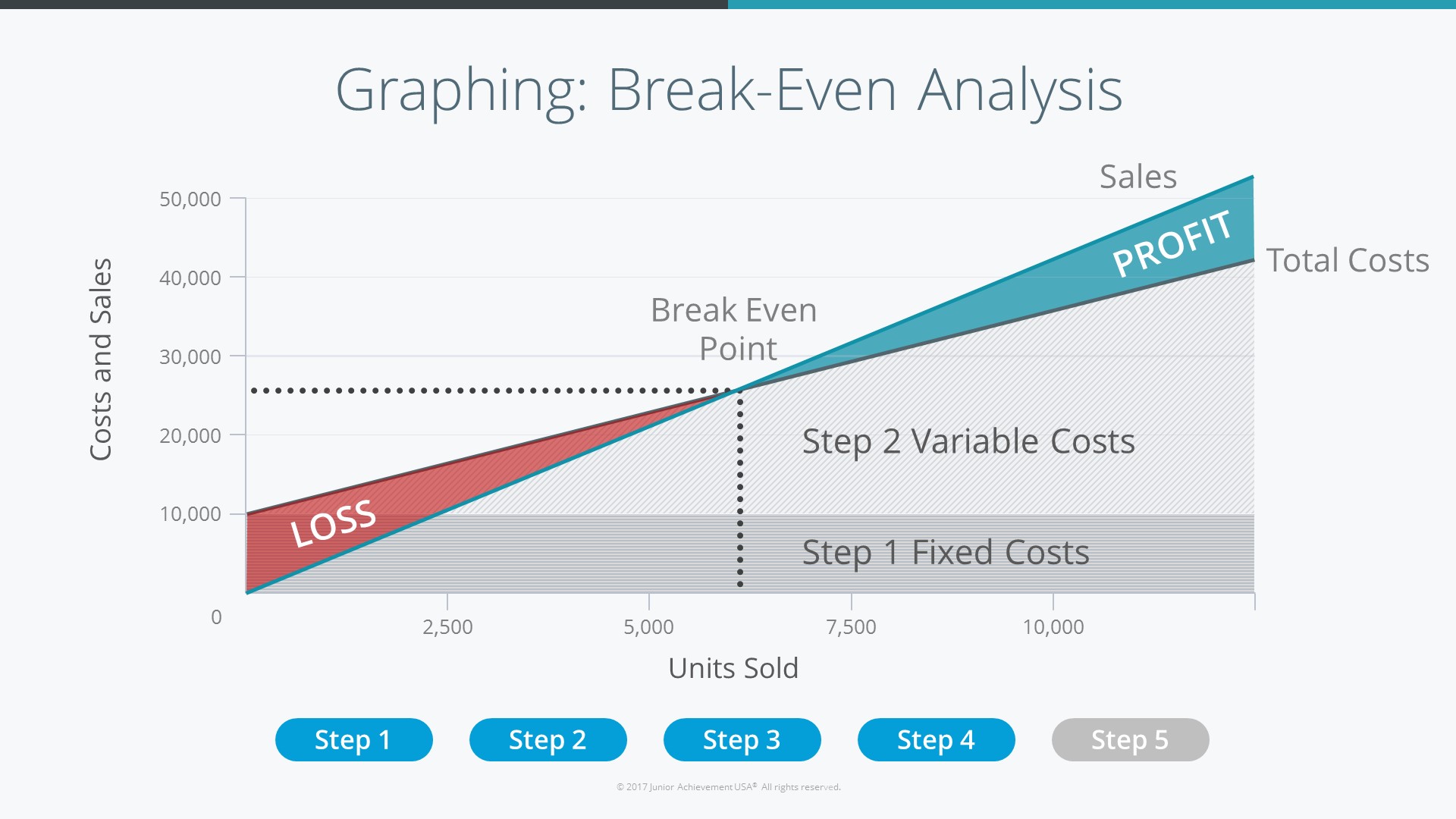 Graphing: Break-Even Analysis

Costs and Sales

50,000
40,000
30,000
20,000
10,000
0

Sales
PROFIT
Total Costs
Break Even Point
Step 2 Variable Costs
LOSS
Step 1 Fixed Costs

2,500
5,000
7,500
10,000

Units Sold

Step 1
Step 2
Step 3
Step 4
Step 5

© 2017 Junior Achievement USA® All rights reserved.